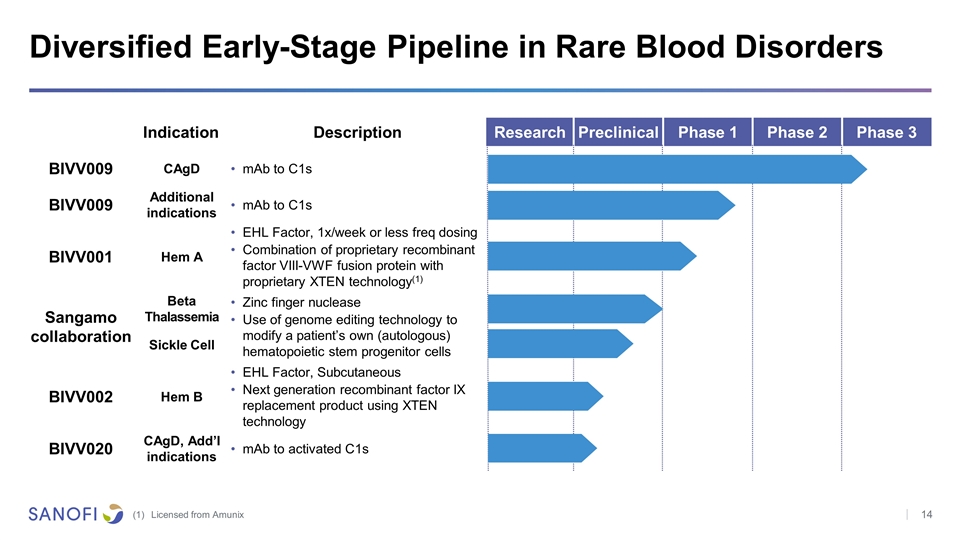 Diversified Early-Stage Pipeline in Rare Blood Disorders

| | Indication | Description | Research | Preclinical | Phase 1 | Phase 2 | Phase 3 |
|---|---|---|---|---|---|---|---|
| BIVV009 | CAgD | • mAb to C1s | | | | | |
| BIVV009 | Additional indications | • mAb to C1s | | | | | |
| BIVV001 | Hem A | • EHL Factor, 1x/week or less freq dosing • Combination of proprietary recombinant factor VIII-VWF fusion protein with proprietary XTEN technology$^{(1)}$ | | | | | |
| Sangamo collaboration | Beta Thalassemia | • Zinc finger nuclease • Use of genome editing technology to modify a patient's own (autologous) hematopoietic stem progenitor cells | | | | | |
| | Sickle Cell | | | | | | |
| BIVV002 | Hem B | • EHL Factor, Subcutaneous • Next generation recombinant factor IX replacement product using XTEN technology | | | | | |
| BIVV020 | CAgD, Add'l indications | • mAb to activated C1s | | | | | |

SANOFI (1) Licensed from Amunix

14